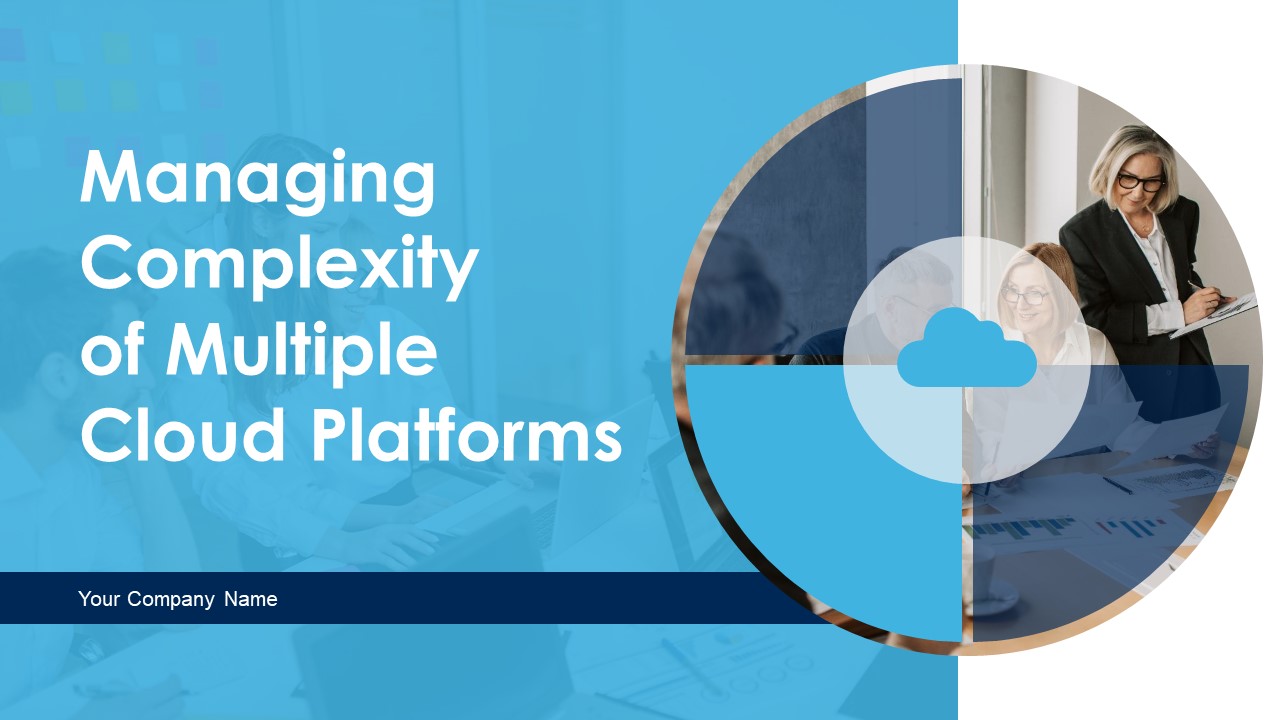 Managing Complexity of Multiple Cloud Platforms

Your Company Name